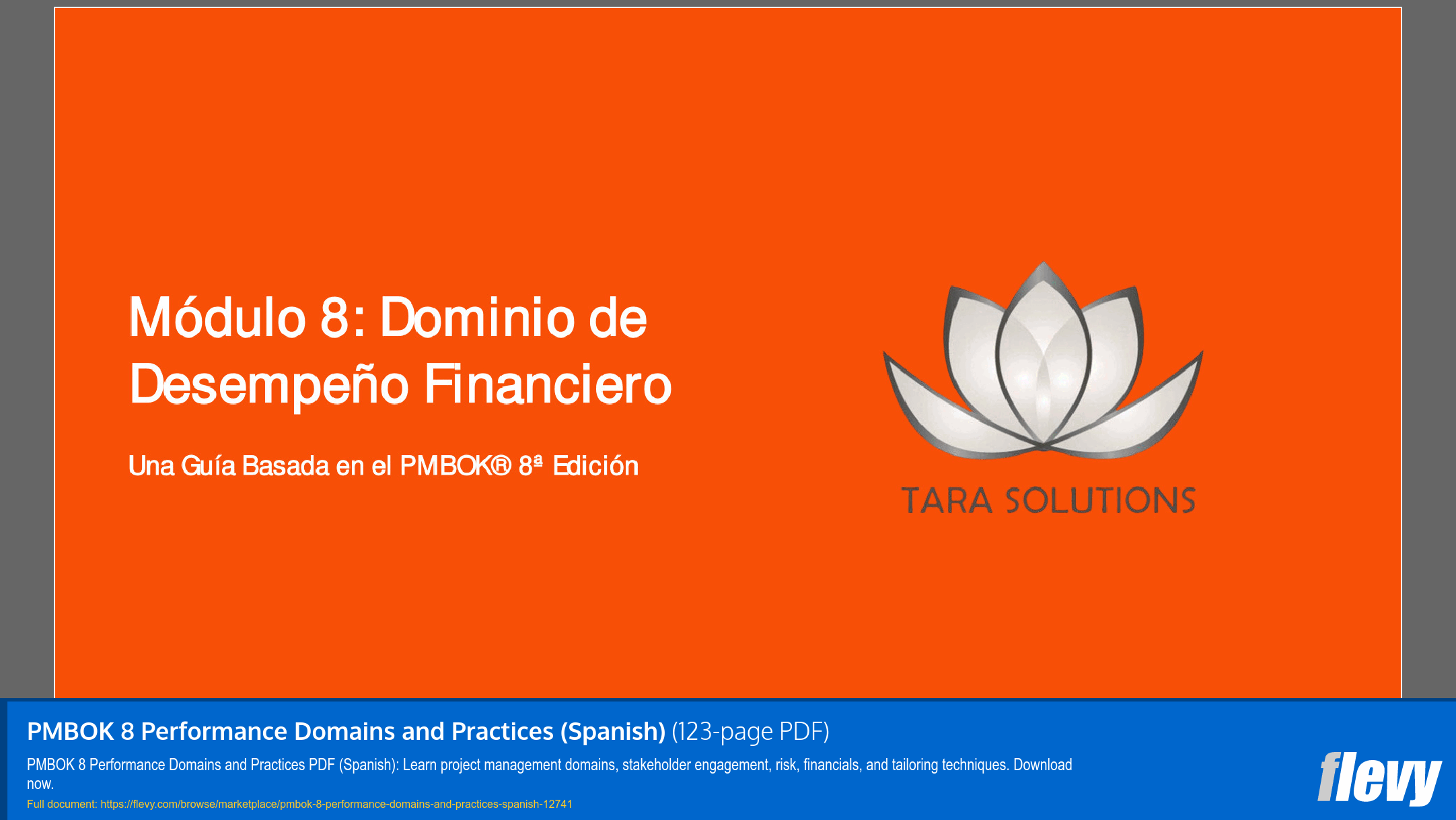 Módulo 8: Dominio de Desempeño Financiero

Una Guía Basada en el PMBOK® 8ª Edición

TARA SOLUTIONS

PMBOK 8 Performance Domains and Practices (Spanish) (123-page PDF)

PMBOK 8 Performance Domains and Practices PDF (Spanish): Learn project management domains, stakeholder engagement, risk, financials, and tailoring techniques. Download now.

Full document: https://flevy.com/browse/marketplace/pmbok-8-performance-domains-and-practices-spanish-12741

flevy